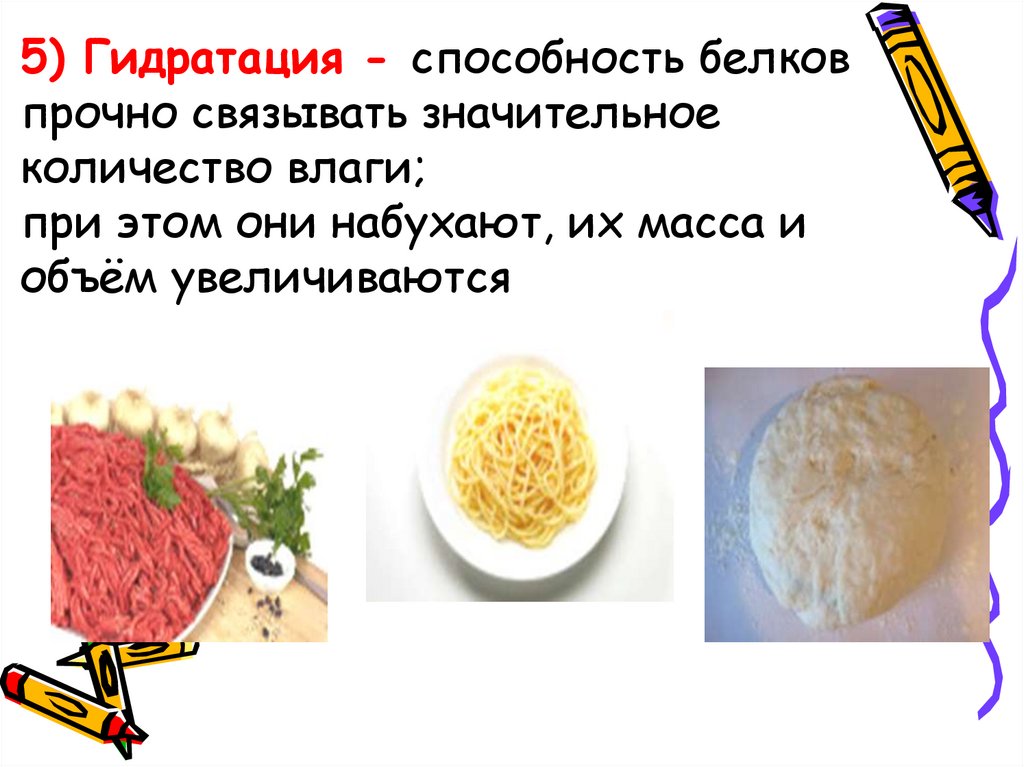 5) Гидратация - способность белков прочно связывать значительное количество влаги;
при этом они набухают, их масса и объём увеличиваются